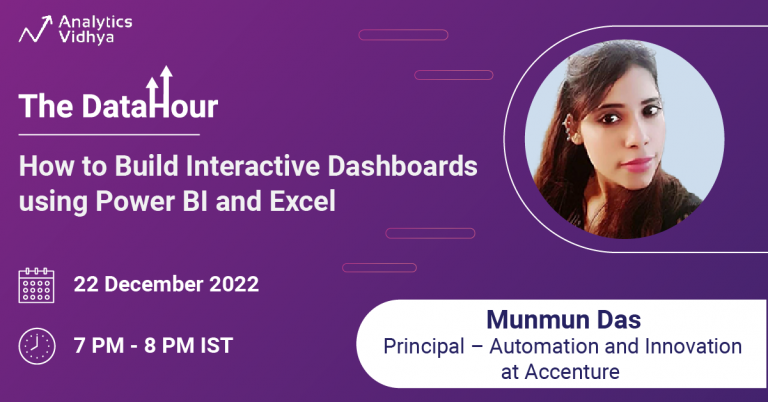 Analytics Vidhya

The DataHour

How to Build Interactive Dashboards using Power BI and Excel

22 December 2022

7 PM - 8 PM IST

Munmun Das
Principal – Automation and Innovation at Accenture